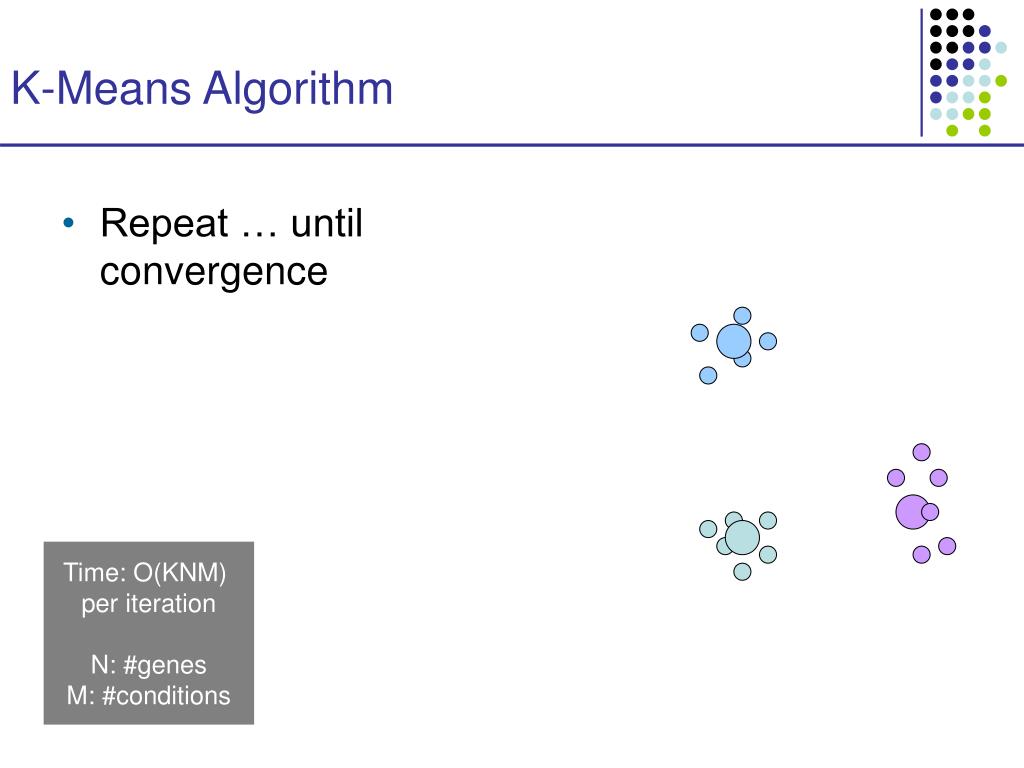 K-Means Algorithm

• Repeat … until convergence

Time: O(KNM) per iteration

N: #genes
M: #conditions